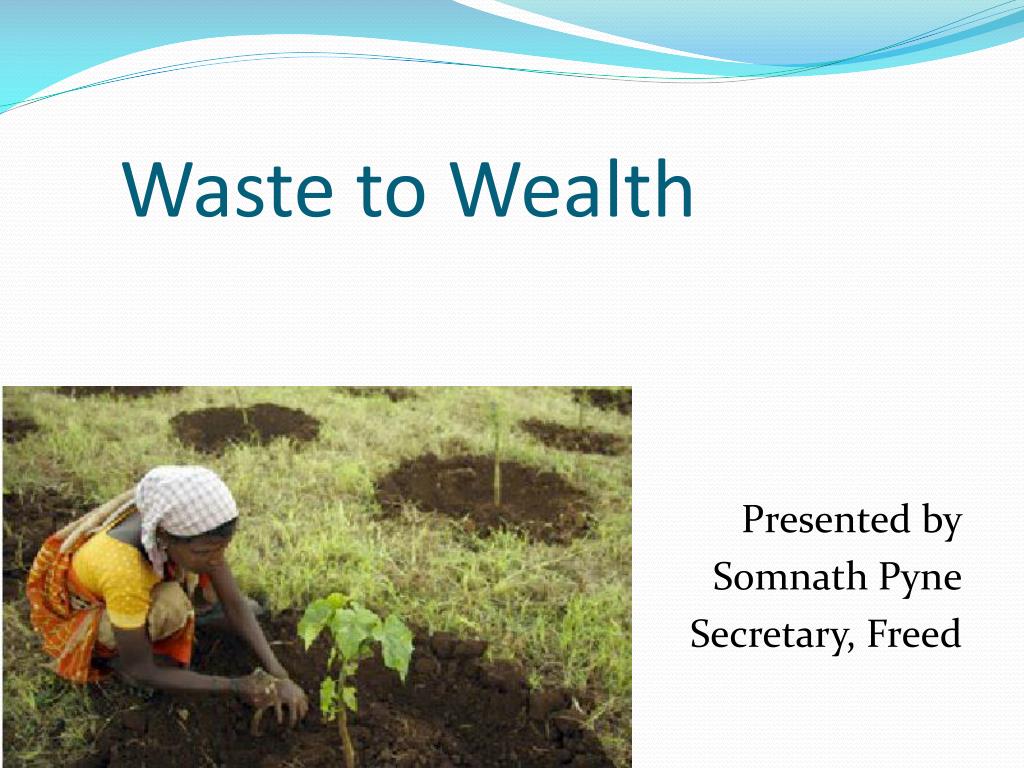 Waste to Wealth

Presented by
Somnath Pyne
Secretary, Freed